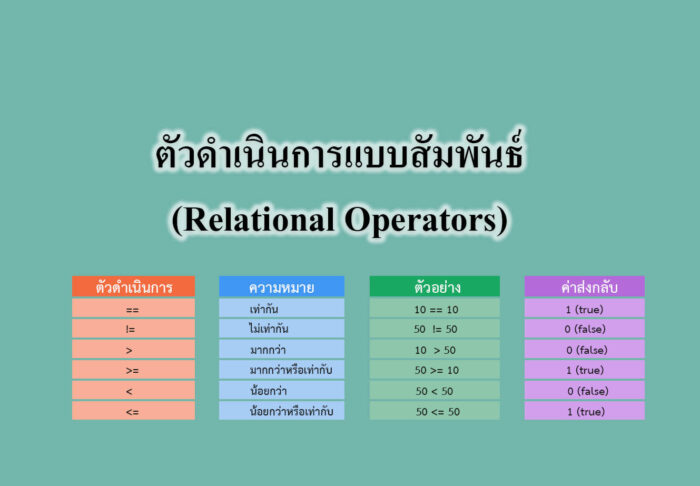 ตัวดำเนินการแบบสัมพันธ์

(Relational Operators)

| ตัวดำเนินการ | ความหมาย | ตัวอย่าง | ค่าส่งกลับ |
|---|---|---|---|
| == | เท่ากัน | 10 == 10 | 1 (true) |
| != | ไม่เท่ากัน | 50 != 50 | 0 (false) |
| > | มากกว่า | 10 > 50 | 0 (false) |
| >= | มากกว่าหรือเท่ากับ | 50 >= 10 | 1 (true) |
| < | น้อยกว่า | 50 < 50 | 0 (false) |
| <= | น้อยกว่าหรือเท่ากับ | 50 <= 50 | 1 (true) |